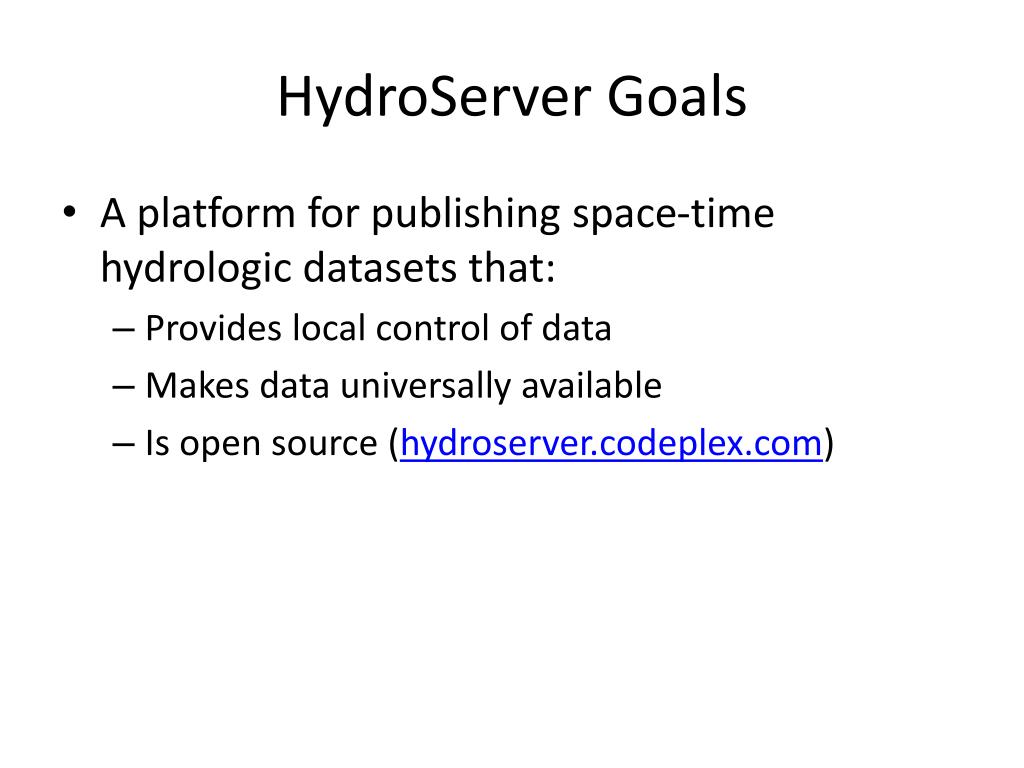 HydroServer Goals

• A platform for publishing space-time hydrologic datasets that:
– Provides local control of data
– Makes data universally available
– Is open source (hydroserver.codeplex.com)